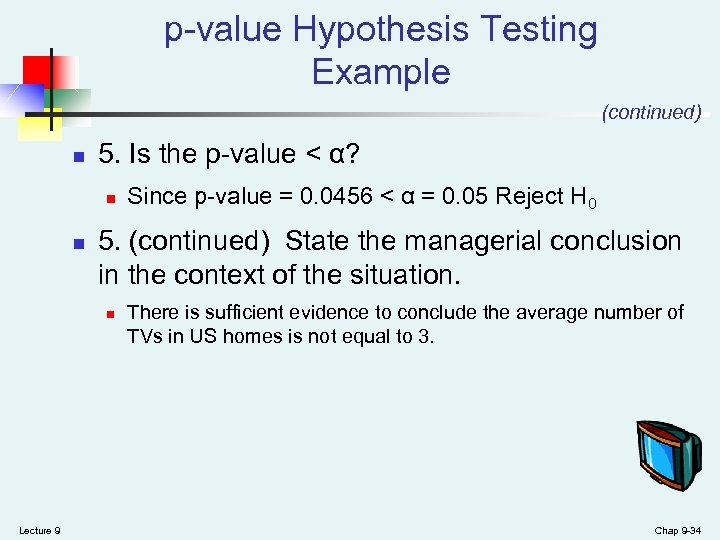 p-value Hypothesis Testing Example

(continued)

5. Is the p-value < α?

Since p-value = 0.0456 < α = 0.05 Reject $H_0$

5. (continued) State the managerial conclusion in the context of the situation.

There is sufficient evidence to conclude the average number of TVs in US homes is not equal to 3.

Lecture 9

Chap 9-34